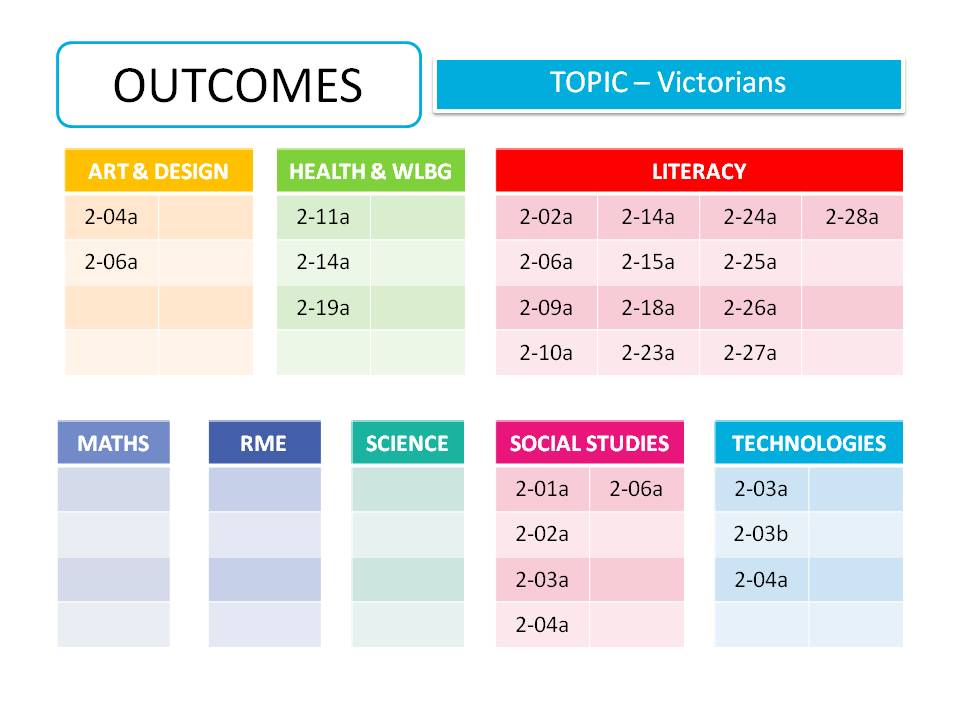 OUTCOMES

TOPIC – Victorians

| ART & DESIGN | |
|---|---|
| 2-04a | |
| 2-06a | |
| | |
| | |

| HEALTH & WLBG | |
|---|---|
| 2-11a | |
| 2-14a | |
| 2-19a | |
| | |

| LITERACY | | | |
|---|---|---|---|
| 2-02a | 2-14a | 2-24a | 2-28a |
| 2-06a | 2-15a | 2-25a | |
| 2-09a | 2-18a | 2-26a | |
| 2-10a | 2-23a | 2-27a | |

| MATHS |
|---|
| |
| |
| |
| |

| RME |
|---|
| |
| |
| |
| |

| SCIENCE |
|---|
| |
| |
| |
| |

| SOCIAL STUDIES | |
|---|---|
| 2-01a | 2-06a |
| 2-02a | |
| 2-03a | |
| 2-04a | |

| TECHNOLOGIES | |
|---|---|
| 2-03a | |
| 2-03b | |
| 2-04a | |
| | |